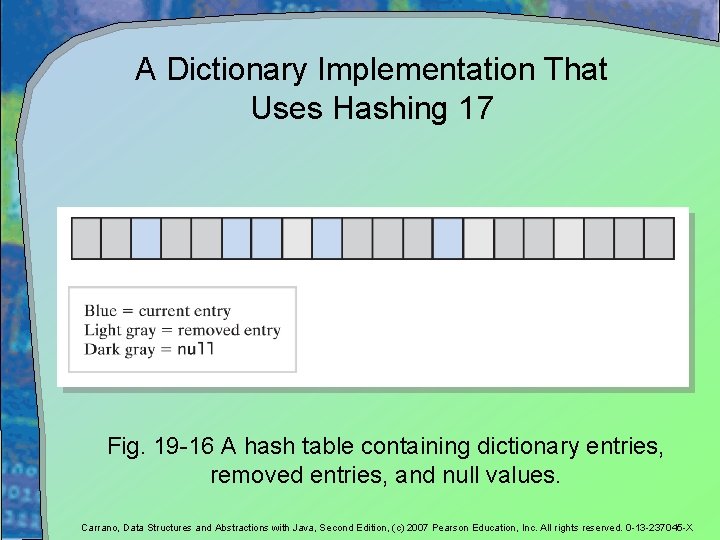 A Dictionary Implementation That Uses Hashing 17

Blue = current entry
Light gray = removed entry
Dark gray = null

Fig. 19-16 A hash table containing dictionary entries, removed entries, and null values.

Carrano, Data Structures and Abstractions with Java, Second Edition, (c) 2007 Pearson Education, Inc. All rights reserved. 0-13-237045-X